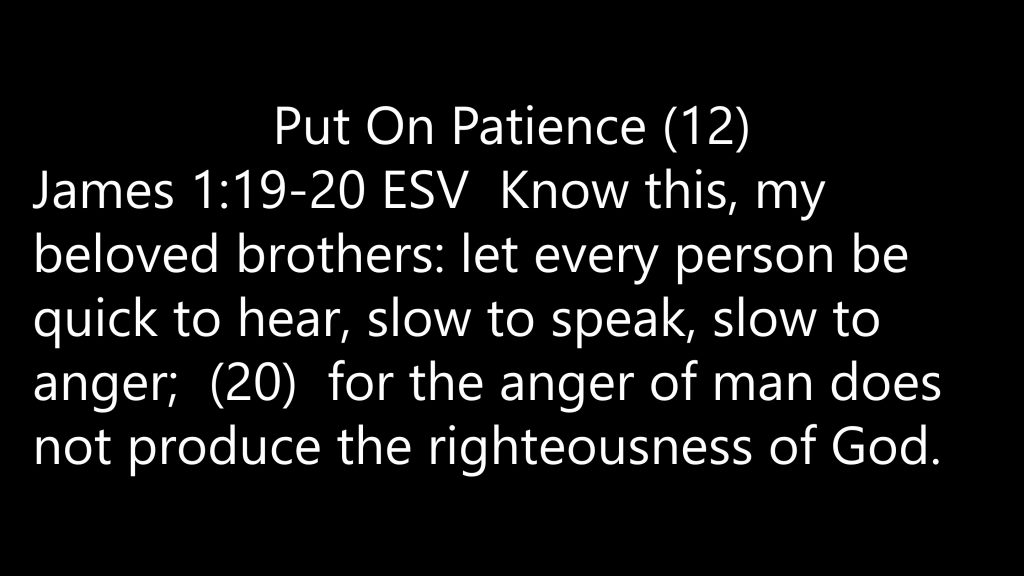 Put On Patience (12)

James 1:19-20 ESV Know this, my beloved brothers: let every person be quick to hear, slow to speak, slow to anger; (20) for the anger of man does not produce the righteousness of God.